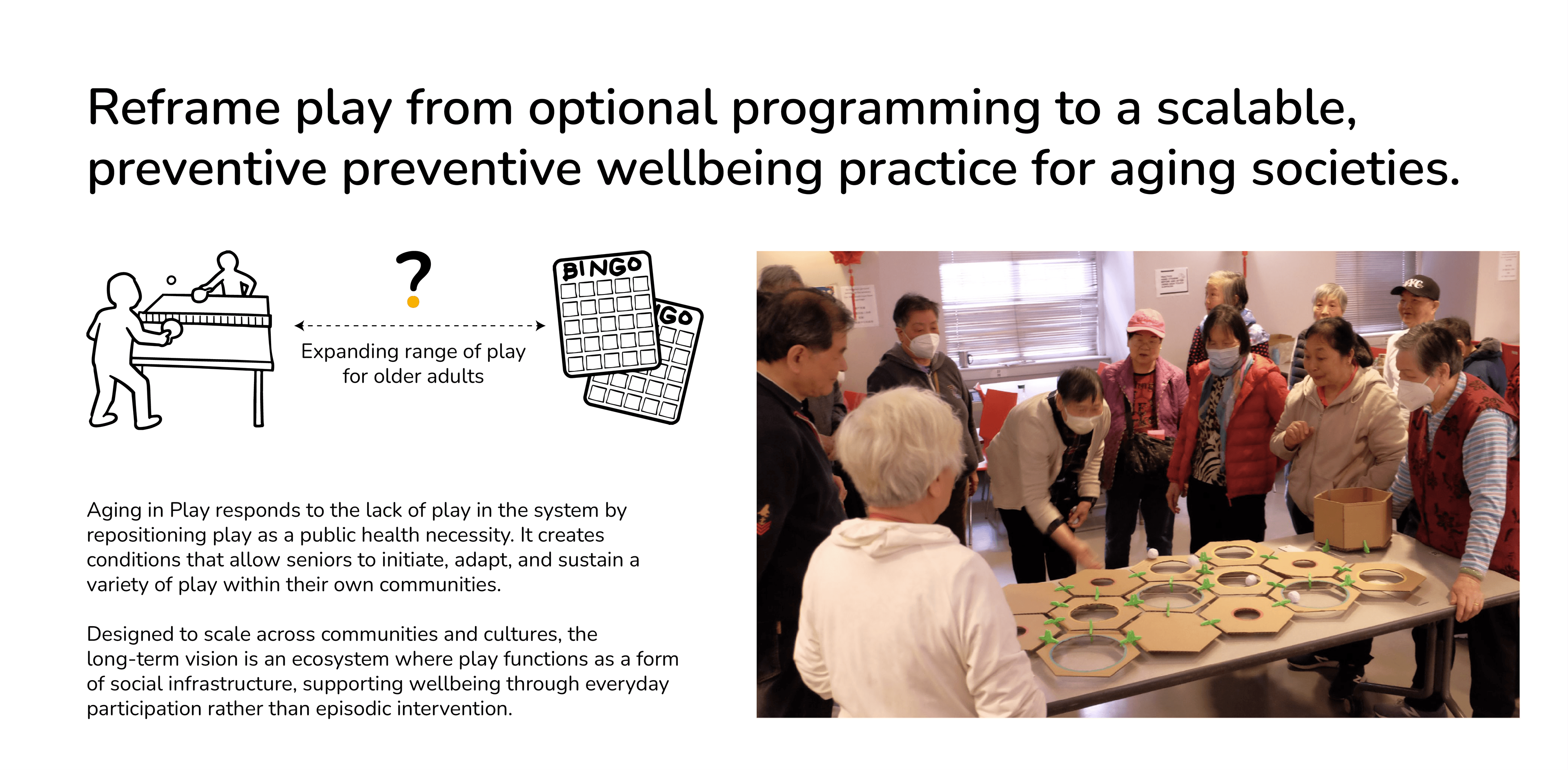 Reframe play from optional programming to a scalable, preventive preventive wellbeing practice for aging societies.

?

Expanding range of play for older adults

BINGO

GO

Aging in Play responds to the lack of play in the system by repositioning play as a public health necessity. It creates conditions that allow seniors to initiate, adapt, and sustain a variety of play within their own communities.

Designed to scale across communities and cultures, the long-term vision is an ecosystem where play functions as a form of social infrastructure, supporting wellbeing through everyday participation rather than episodic intervention.